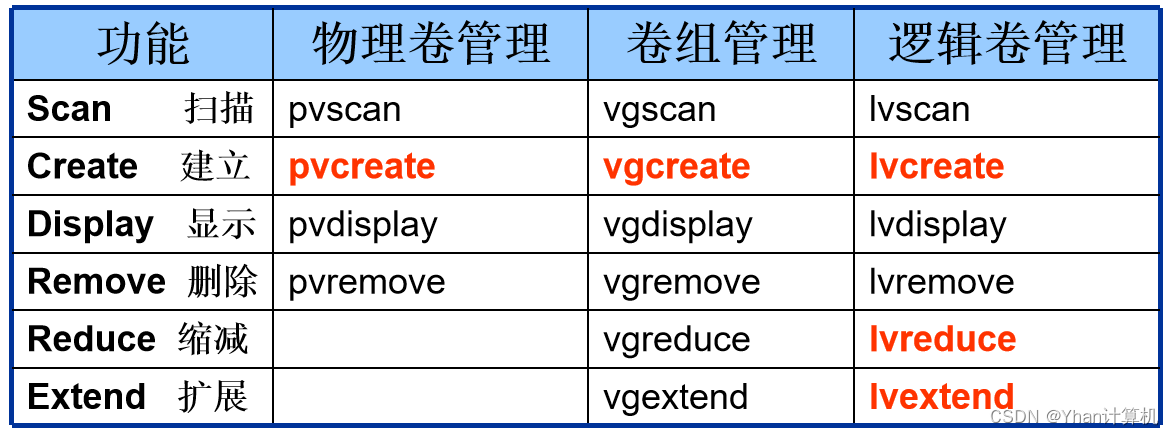 | 功能 | 物理卷管理 | 卷组管理 | 逻辑卷管理 |
|---|---|---|---|
| Scan 扫描 | pvscan | vgscan | lvscan |
| Create 建立 | pvcreate | vgcreate | lvcreate |
| Display 显示 | pvdisplay | vgdisplay | lvdisplay |
| Remove 删除 | pvremove | vgremove | lvremove |
| Reduce 缩减 | | vgreduce | lvreduce |
| Extend 扩展 | | vgextend | lvextend |

CSDN @Yhan计算机